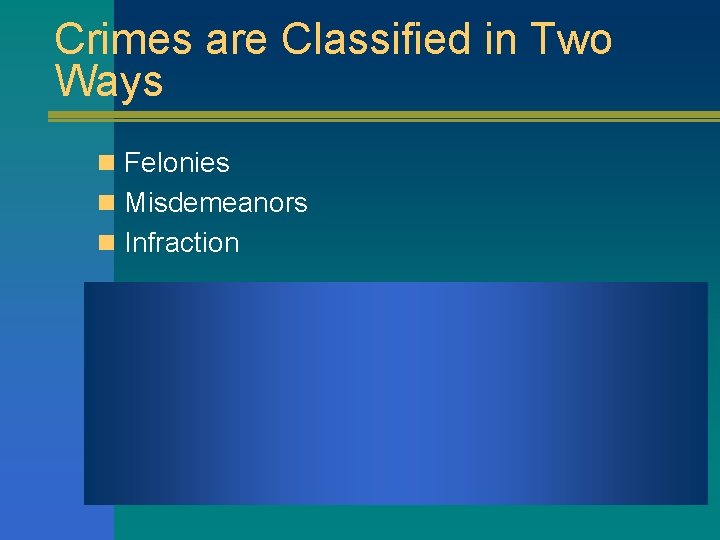 Crimes are Classified in Two Ways

Felonies
Misdemeanors
Infraction